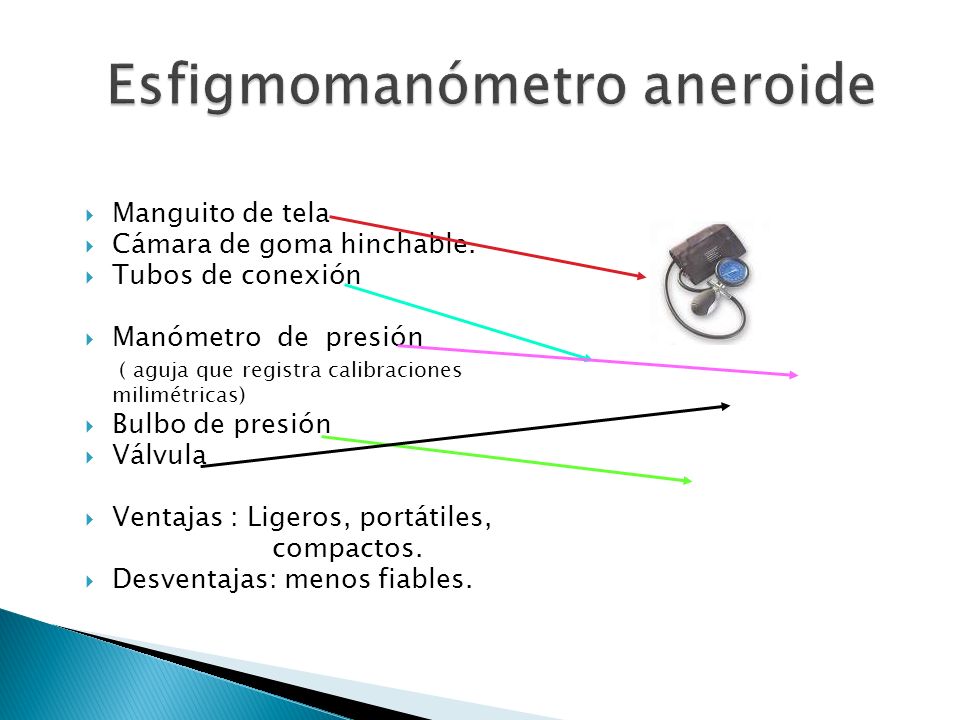 Esfigmomanómetro aneroide

Manguito de tela
Cámara de goma hinchable.
Tubos de conexión

Manómetro de presión
( aguja que registra calibraciones milimétricas)
Bulbo de presión
Válvula

Ventajas : Ligeros, portátiles, compactos.
Desventajas: menos fiables.